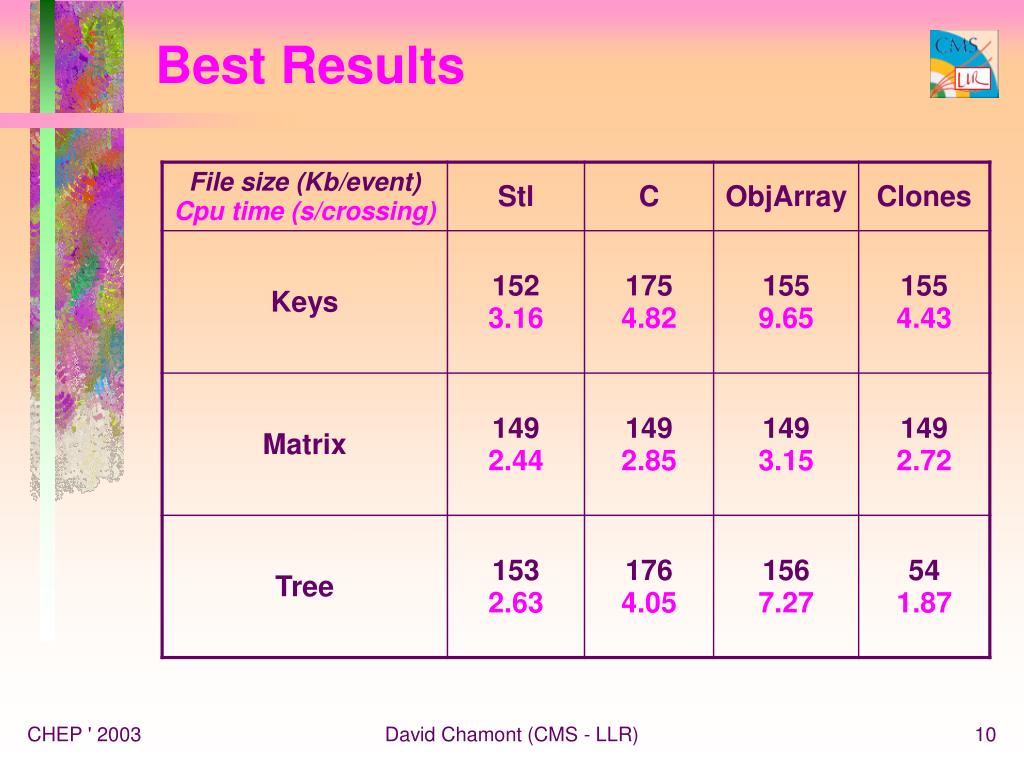 Best Results

CMS LLR

| File size (Kb/event) Cpu time (s/crossing) | Stl | C | ObjArray | Clones |
|---|---|---|---|---|
| Keys | 152 3.16 | 175 4.82 | 155 9.65 | 155 4.43 |
| Matrix | 149 2.44 | 149 2.85 | 149 3.15 | 149 2.72 |
| Tree | 153 2.63 | 176 4.05 | 156 7.27 | 54 1.87 |

CHEP ' 2003

David Chamont (CMS - LLR)

10